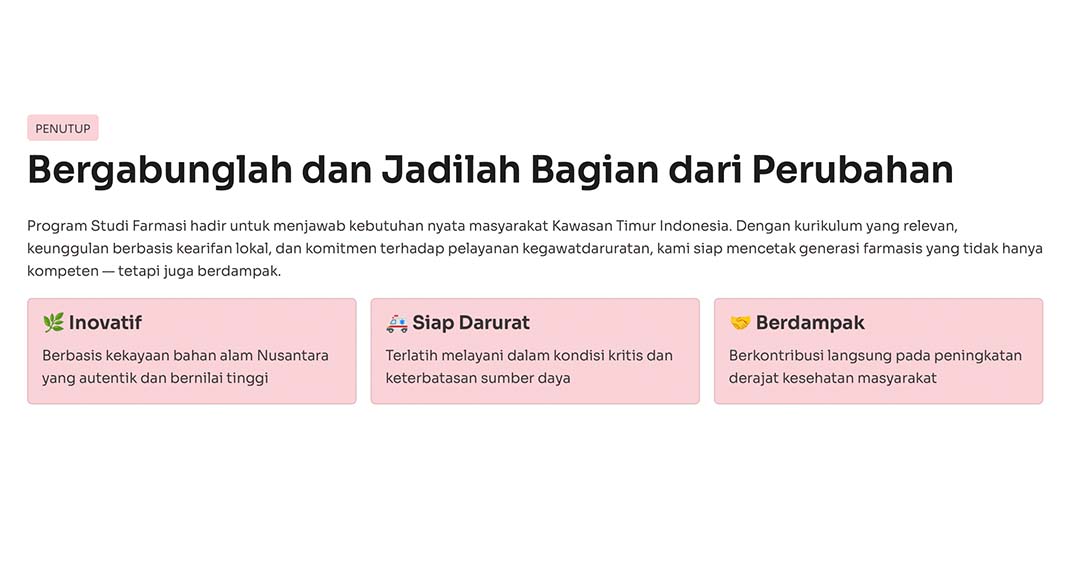 PENUTUP

Bergabunglah dan Jadilah Bagian dari Perubahan

Program Studi Farmasi hadir untuk menjawab kebutuhan nyata masyarakat Kawasan Timur Indonesia. Dengan kurikulum yang relevan, keunggulan berbasis kearifan lokal, dan komitmen terhadap pelayanan kegawatdaruratan, kami siap mencetak generasi farmasis yang tidak hanya kompeten — tetapi juga berdampak.

🌿 Inovatif

Berbasis kekayaan bahan alam Nusantara yang autentik dan bernilai tinggi

🚑 Siap Darurat

Terlatih melayani dalam kondisi kritis dan keterbatasan sumber daya

🤝 Berdampak

Berkontribusi langsung pada peningkatan derajat kesehatan masyarakat